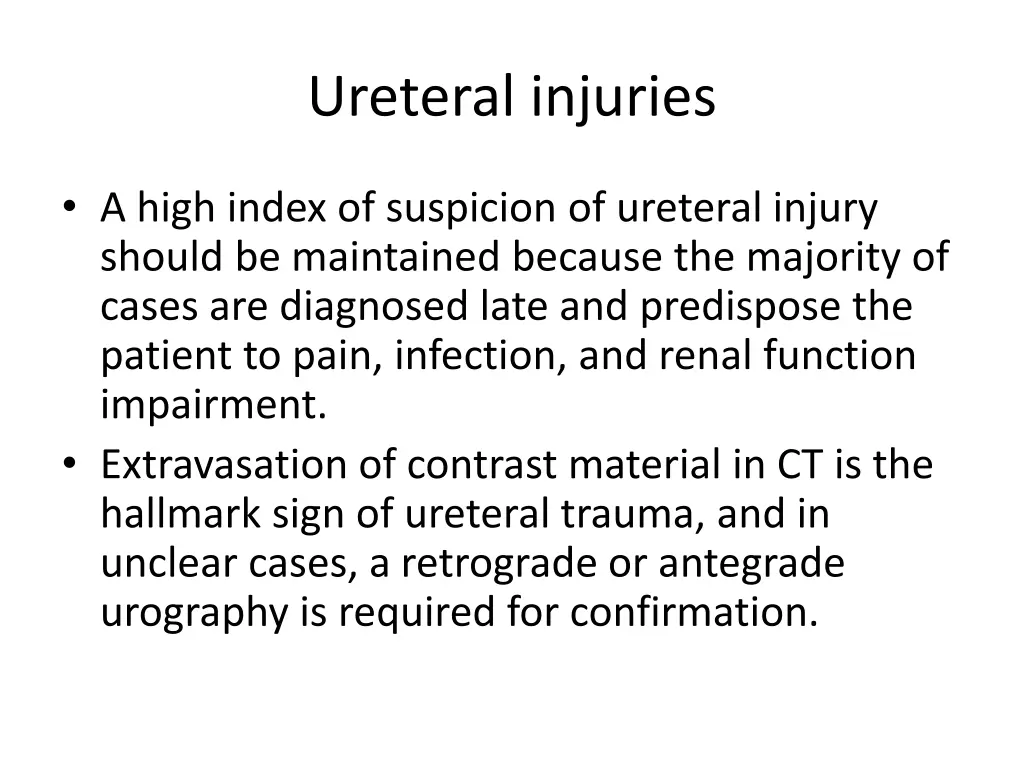 Ureteral injuries

• A high index of suspicion of ureteral injury should be maintained because the majority of cases are diagnosed late and predispose the patient to pain, infection, and renal function impairment.
• Extravasation of contrast material in CT is the hallmark sign of ureteral trauma, and in unclear cases, a retrograde or antegrade urography is required for confirmation.